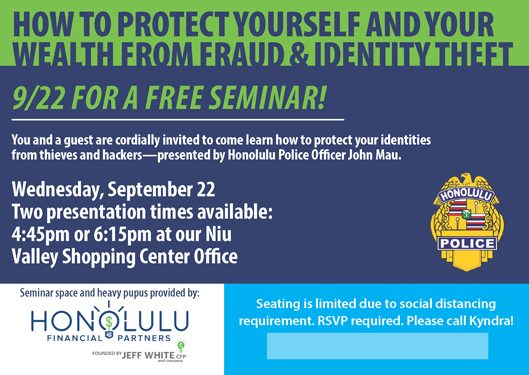 HOW TO PROTECT YOURSELF AND YOUR WEALTH FROM FRAUD & IDENTITY THEFT

9/22 FOR A FREE SEMINAR!

You and a guest are cordially invited to come learn how to protect your identities from thieves and hackers—presented by Honolulu Police Officer John Mau.

Wednesday, September 22
Two presentation times available:
4:45pm or 6:15pm at our Niu Valley Shopping Center Office

HONOLULU
POLICE

Seminar space and heavy pupus provided by:

HONOLULU
FINANCIAL PARTNERS
FOUNDED BY JEFF WHITE CFP and company

Seating is limited due to social distancing requirement. RSVP required. Please call Kyndra!